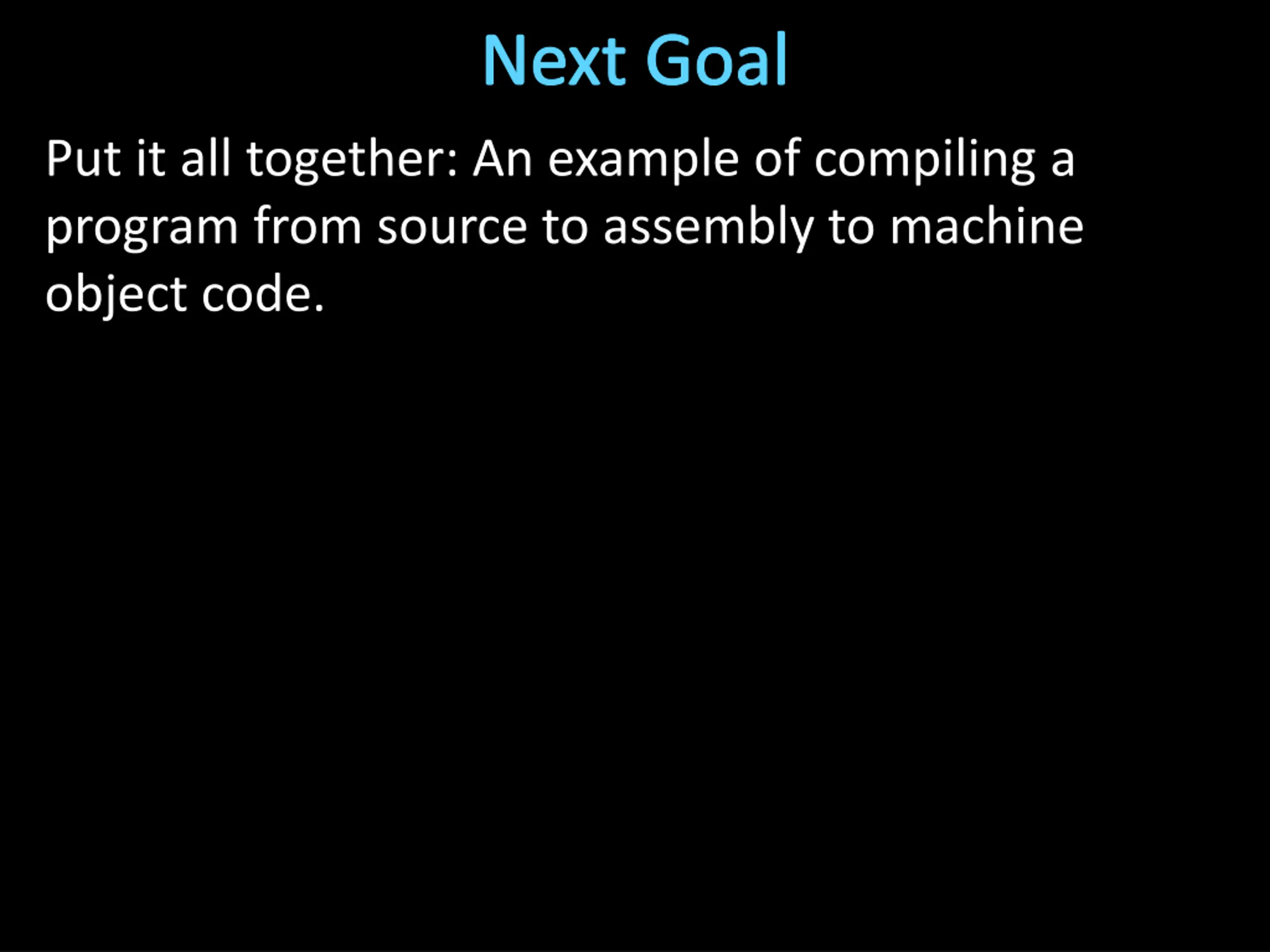 Next Goal

Put it all together: An example of compiling a program from source to assembly to machine object code.